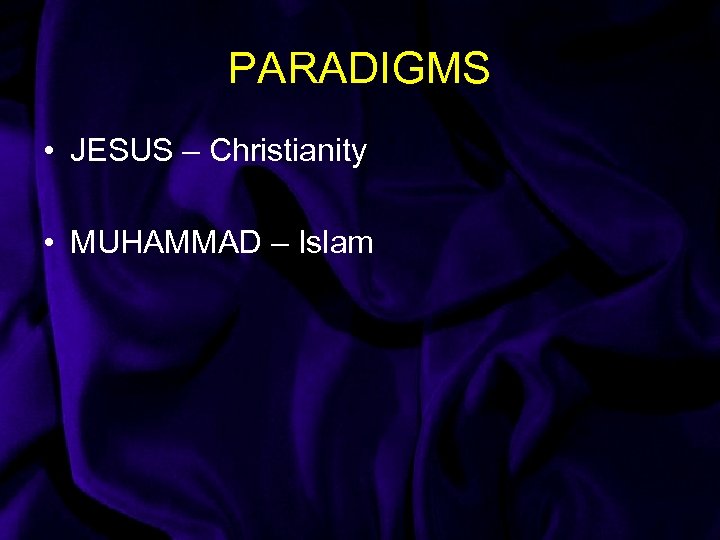 PARADIGMS

• JESUS – Christianity

• MUHAMMAD – Islam